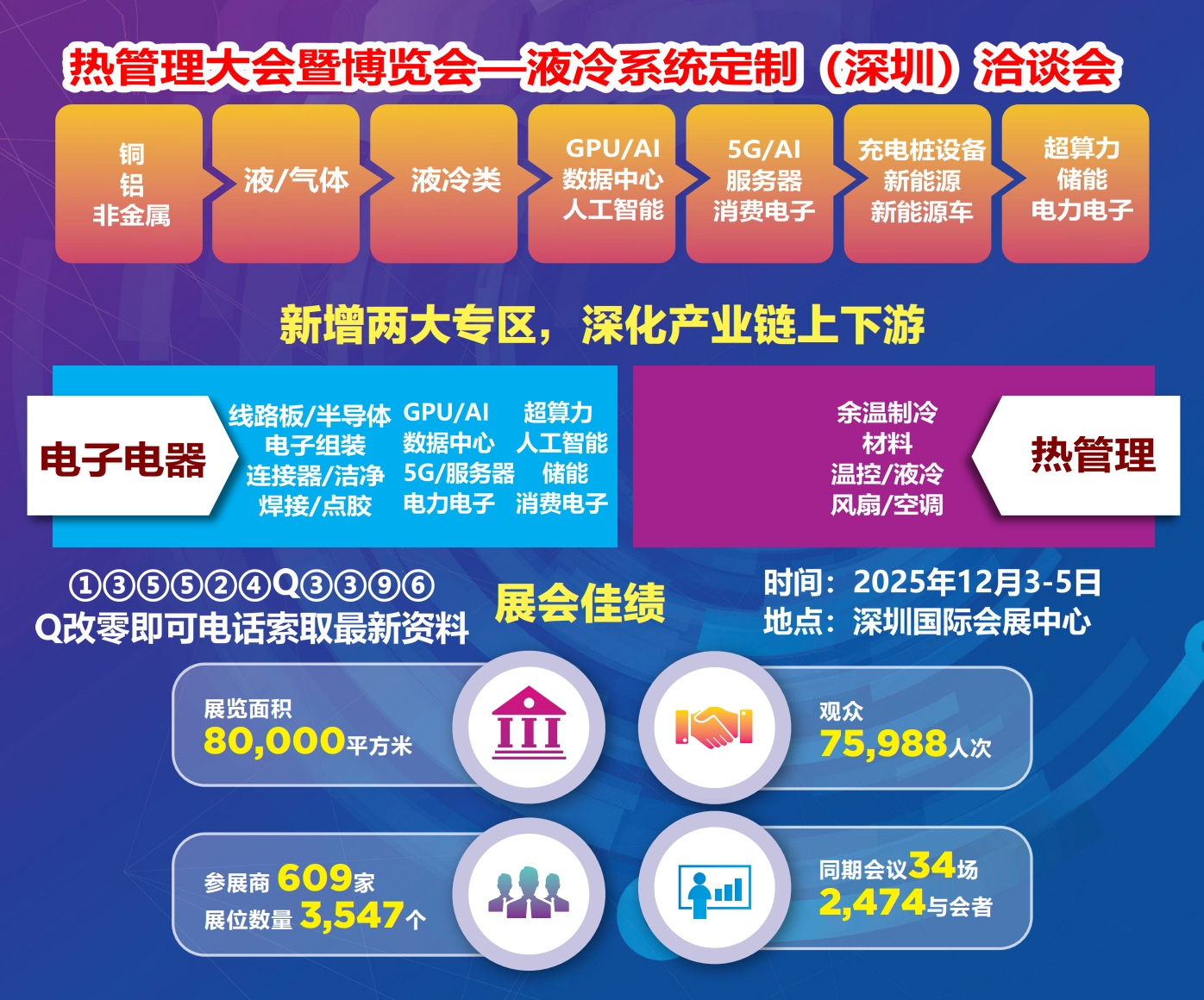 热管理大会暨博览会—液冷系统定制（深圳）洽谈会

铜
铝
非金属

液/气体

液冷类

GPU/AI
数据中心
人工智能

5G/AI
服务器
消费电子

充电桩设备
新能源
新能源车

超算力
储能
电力电子

新增两大专区，深化产业链上下游

电子电器

线路板/半导体
电子组装
连接器/洁净
焊接/点胶

GPU/AI
数据中心
5G/服务器
电力电子

超算力
人工智能
储能
消费电子

余温制冷
材料
温控/液冷
风扇/空调

热管理

①③⑤⑤②④Q③③⑨⑥
Q改零即可电话索取最新资料

展会佳绩

时间：2025年12月3-5日
地点：深圳国际会展中心

展览面积
80,000平方米

观众
75,988人次

参展商 609家
展位数量 3,547个

同期会议34场
2,474与会者